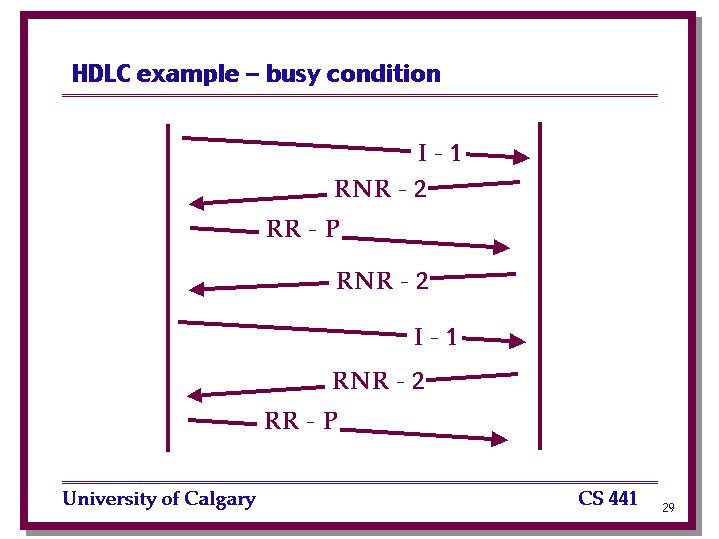 HDLC example – busy condition

I - 1

RNR - 2

RR - P

RNR - 2

I - 1

RNR - 2

RR - P

University of Calgary

CS 441

29